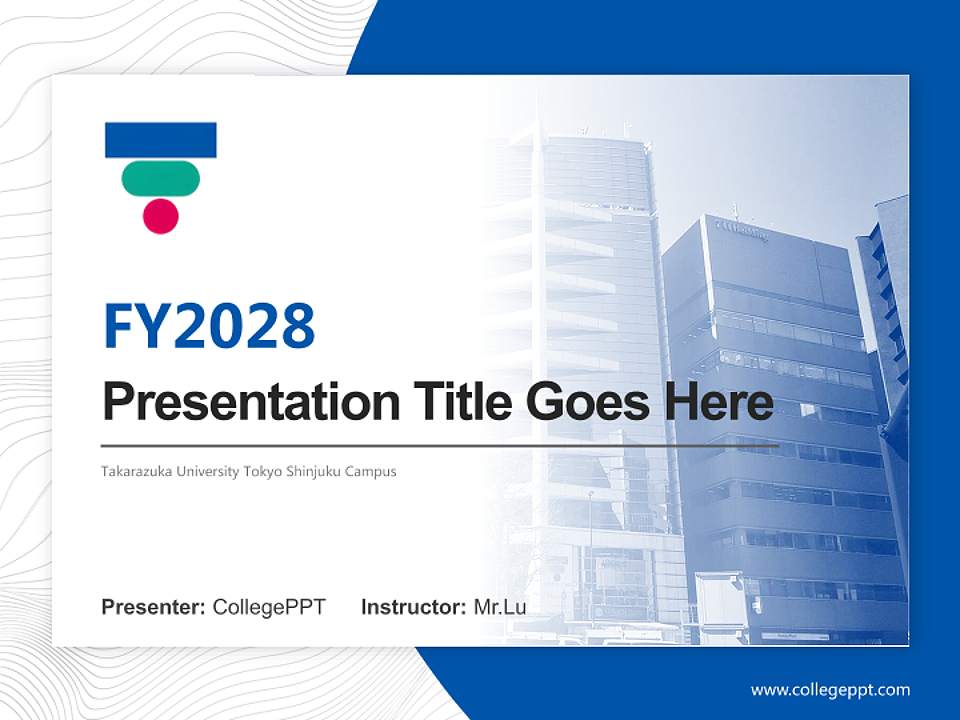 FY2028

Presentation Title Goes Here

Takarazuka University Tokyo Shinjuku Campus

Presenter: CollegePPT Instructor: Mr.Lu

www.collegeppt.com